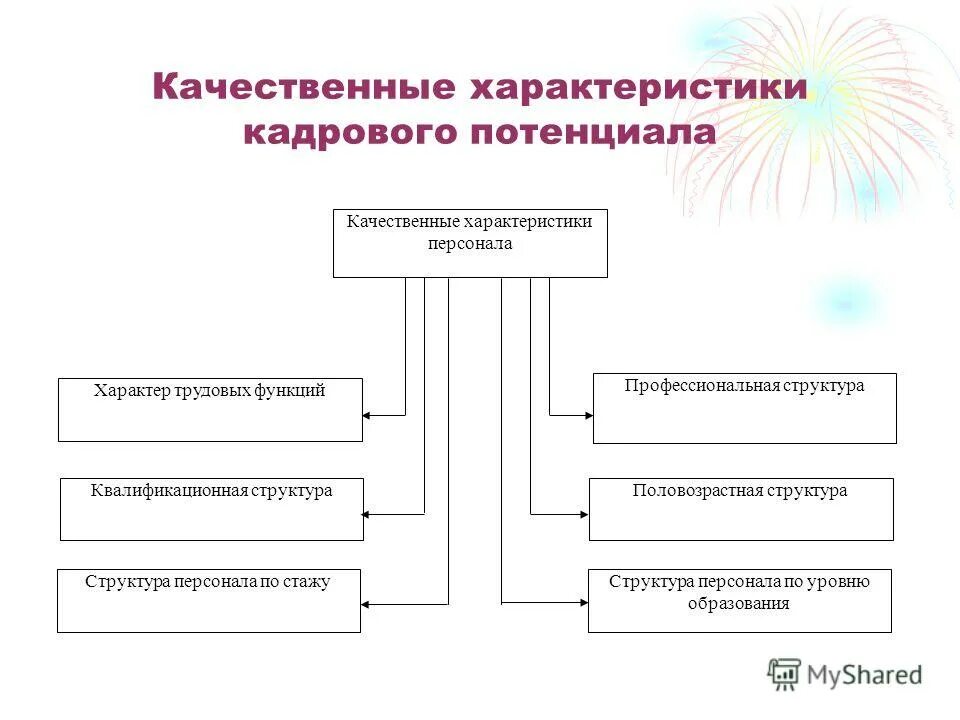 Качественные характеристики кадрового потенциала

Качественные характеристики персонала

Характер трудовых функций

Квалификационная структура

Структура персонала по стажу

Профессиональная структура

Половозрастная структура

Структура персонала по уровню образования

MyShared